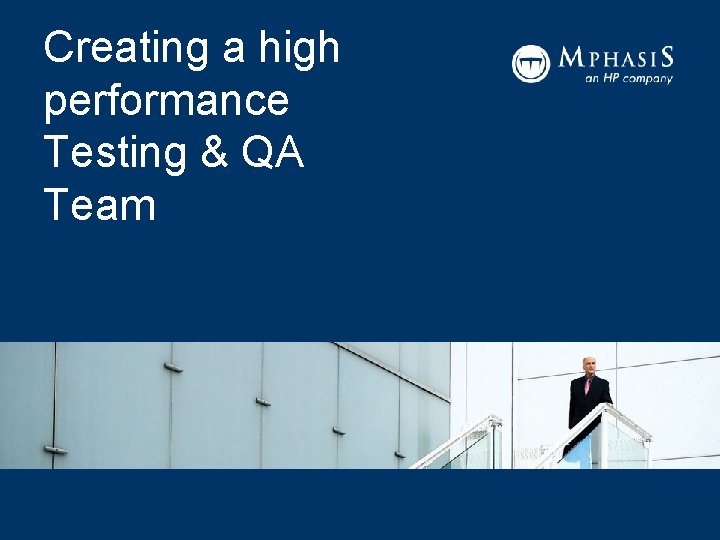 Creating a high performance Testing & QA Team

MPHASIS
an HP company